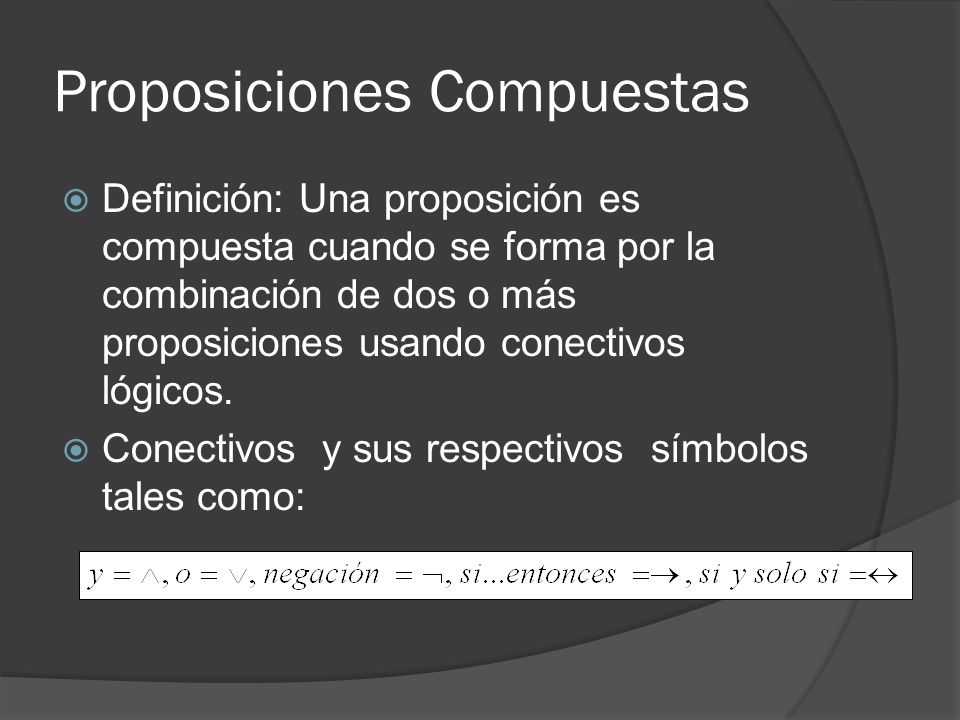 Proposiciones Compuestas

Definición: Una proposición es compuesta cuando se forma por la combinación de dos o más proposiciones usando conectivos lógicos.

Conectivos y sus respectivos símbolos tales como:

$y = \wedge, o = \vee, negación = \neg, si...entonces = \rightarrow, si\ y\ solo\ si = \leftrightarrow$